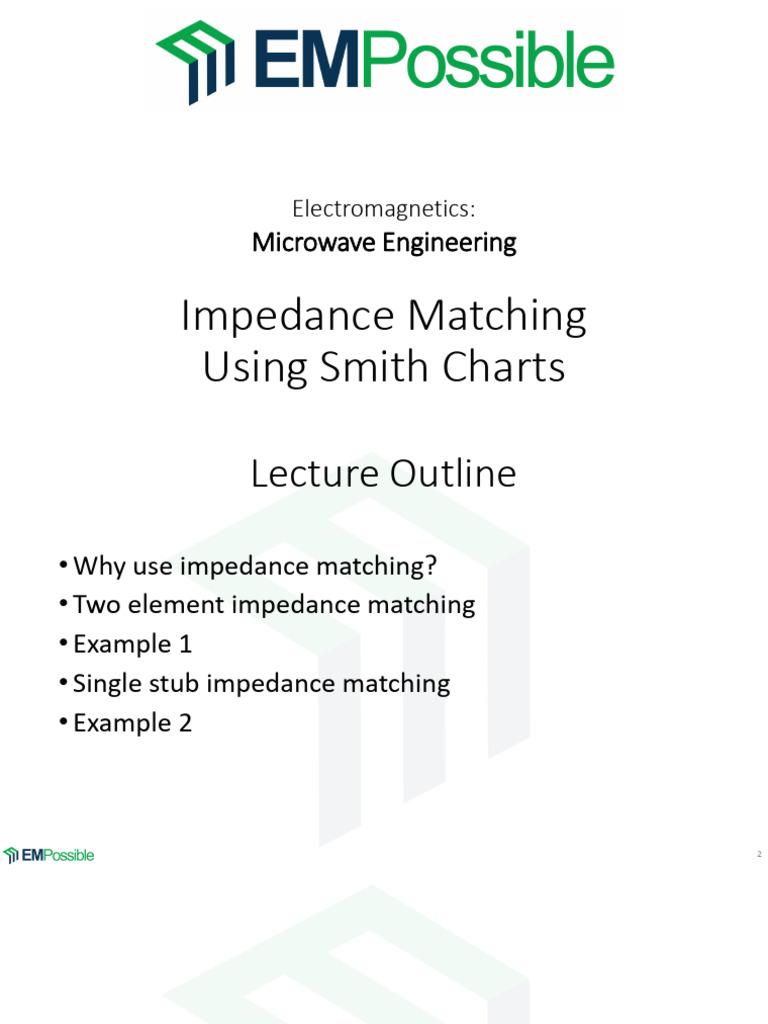 EMPossible

Electromagnetics:
Microwave Engineering

Impedance Matching Using Smith Charts

Lecture Outline

• Why use impedance matching?
• Two element impedance matching
• Example 1
• Single stub impedance matching
• Example 2

EMPossible

2